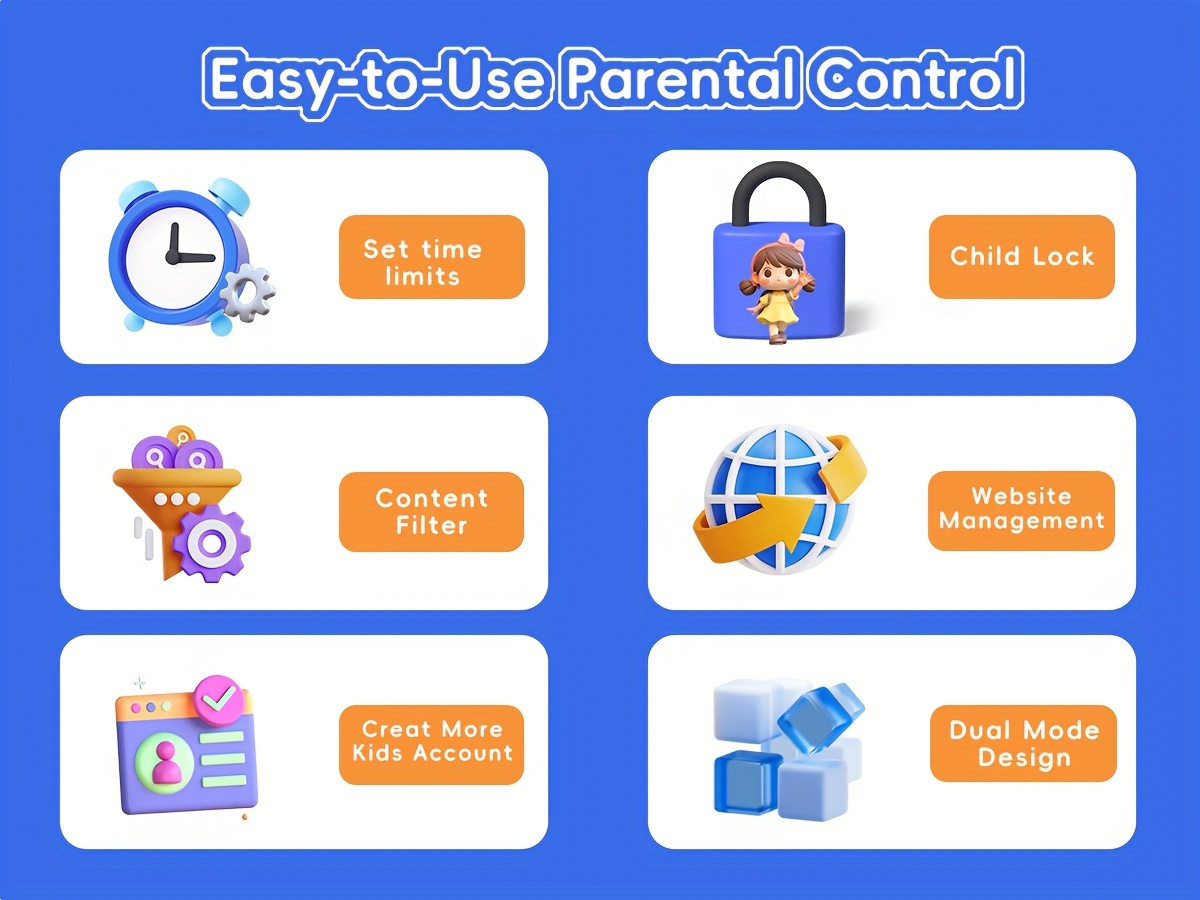 Easy-to-Use Parental Control

Set time limits

Child Lock

Content Filter

Website Management

Creat More Kids Account

Dual Mode Design